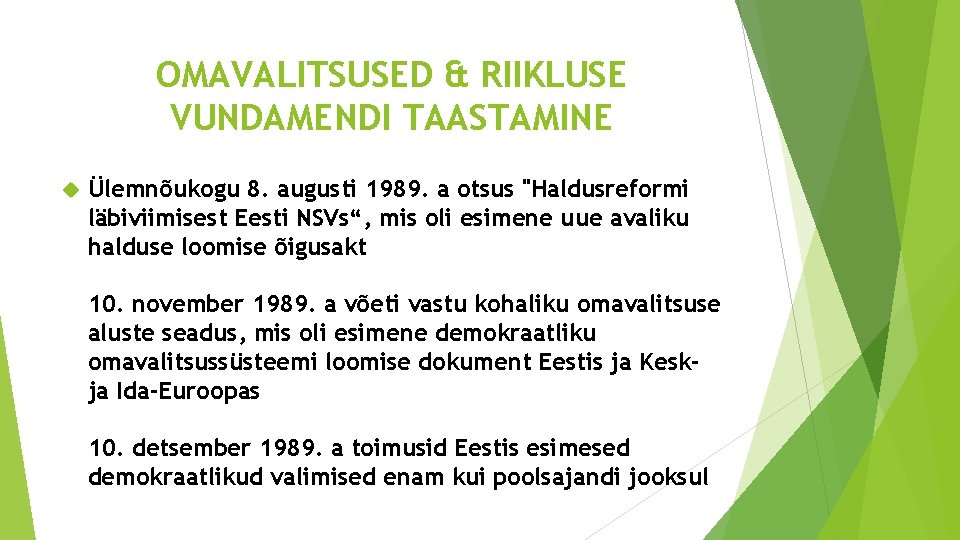 OMAVALITSUSED & RIIKLUSE VUNDAMENDI TAASTAMINE

Ülemnõukogu 8. augusti 1989. a otsus "Haldusreformi läbiviimisest Eesti NSVs“, mis oli esimene uue avaliku halduse loomise õigusakt

10. november 1989. a võeti vastu kohaliku omavalitsuse aluste seadus, mis oli esimene demokraatliku omavalitsussüsteemi loomise dokument Eestis ja Kesk- ja Ida-Euroopas

10. detsember 1989. a toimusid Eestis esimesed demokraatlikud valimised enam kui poolsajandi jooksul